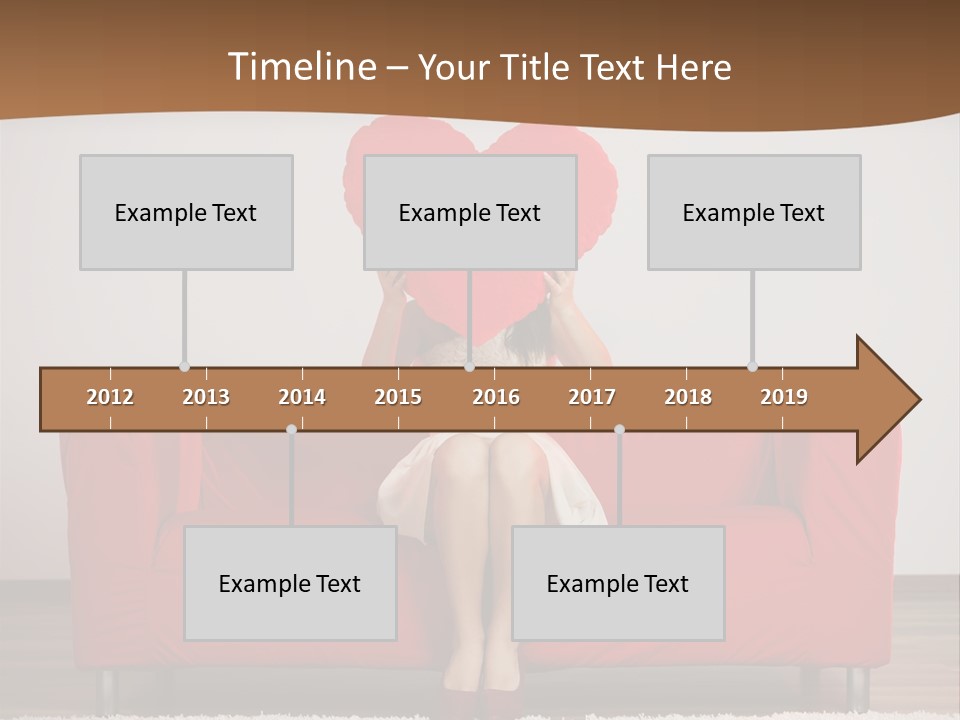 Timeline – Your Title Text Here

Example Text

Example Text

Example Text

2012 2013 2014 2015 2016 2017 2018 2019

Example Text

Example Text